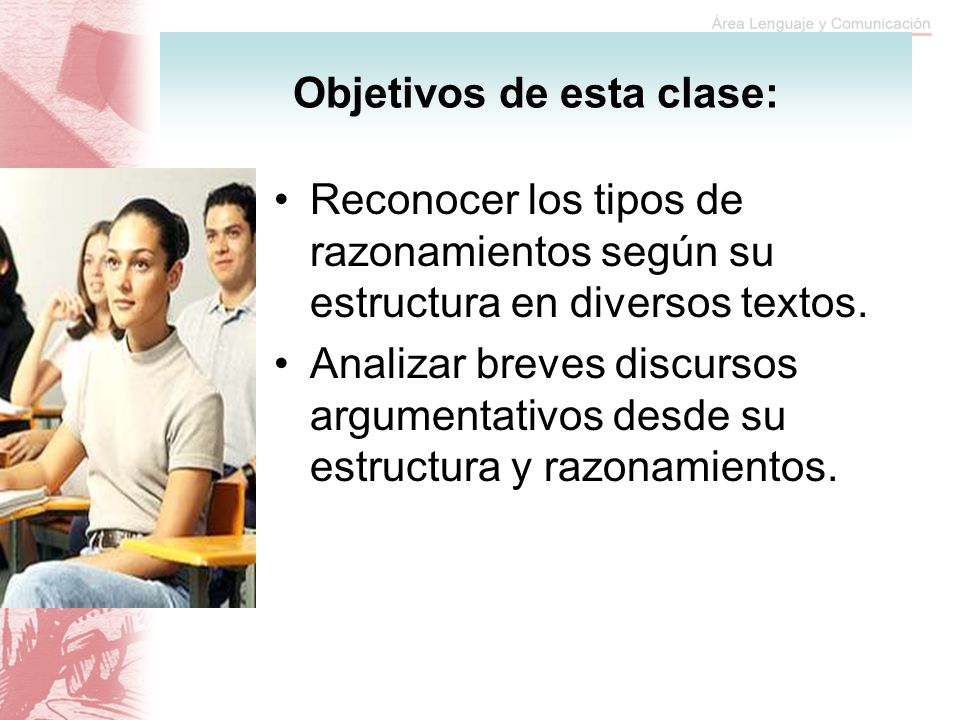 Área Lenguaje y Comunicación

Objetivos de esta clase:

• Reconocer los tipos de razonamientos según su estructura en diversos textos.
• Analizar breves discursos argumentativos desde su estructura y razonamientos.